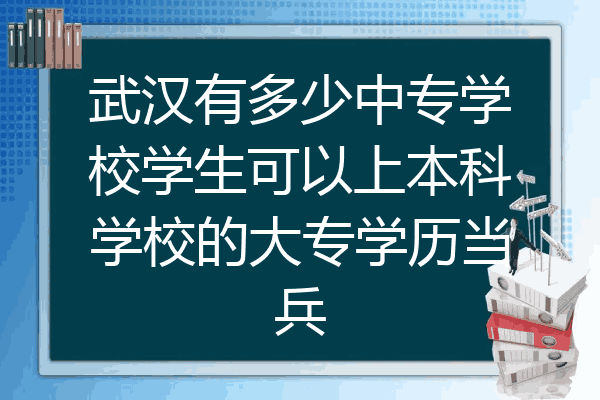 武汉有多少中专学校学生可以上本科学校的大专学历当兵